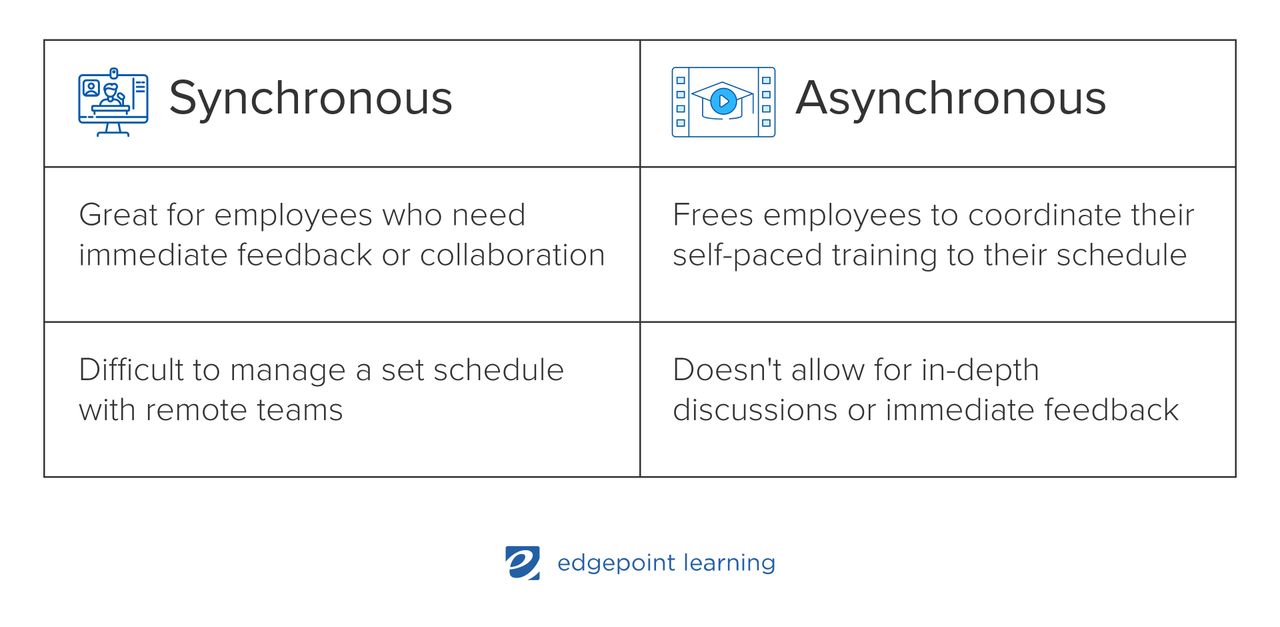 | Synchronous | Asynchronous |
|---|---|
| Great for employees who need immediate feedback or collaboration | Frees employees to coordinate their self-paced training to their schedule |
| Difficult to manage a set schedule with remote teams | Doesn't allow for in-depth discussions or immediate feedback |

edgepoint learning